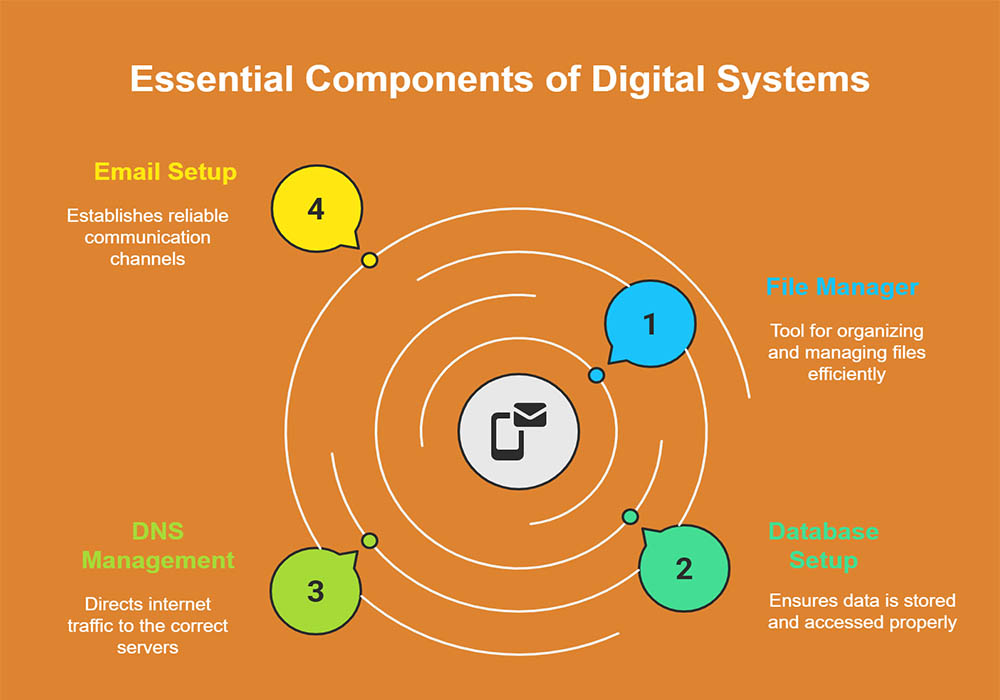 Essential Components of Digital Systems

Email Setup

Establishes reliable communication channels

4

File Manager

Tool for organizing and managing files efficiently

1

DNS Management

Directs internet traffic to the correct servers

3

Database Setup

Ensures data is stored and accessed properly

2